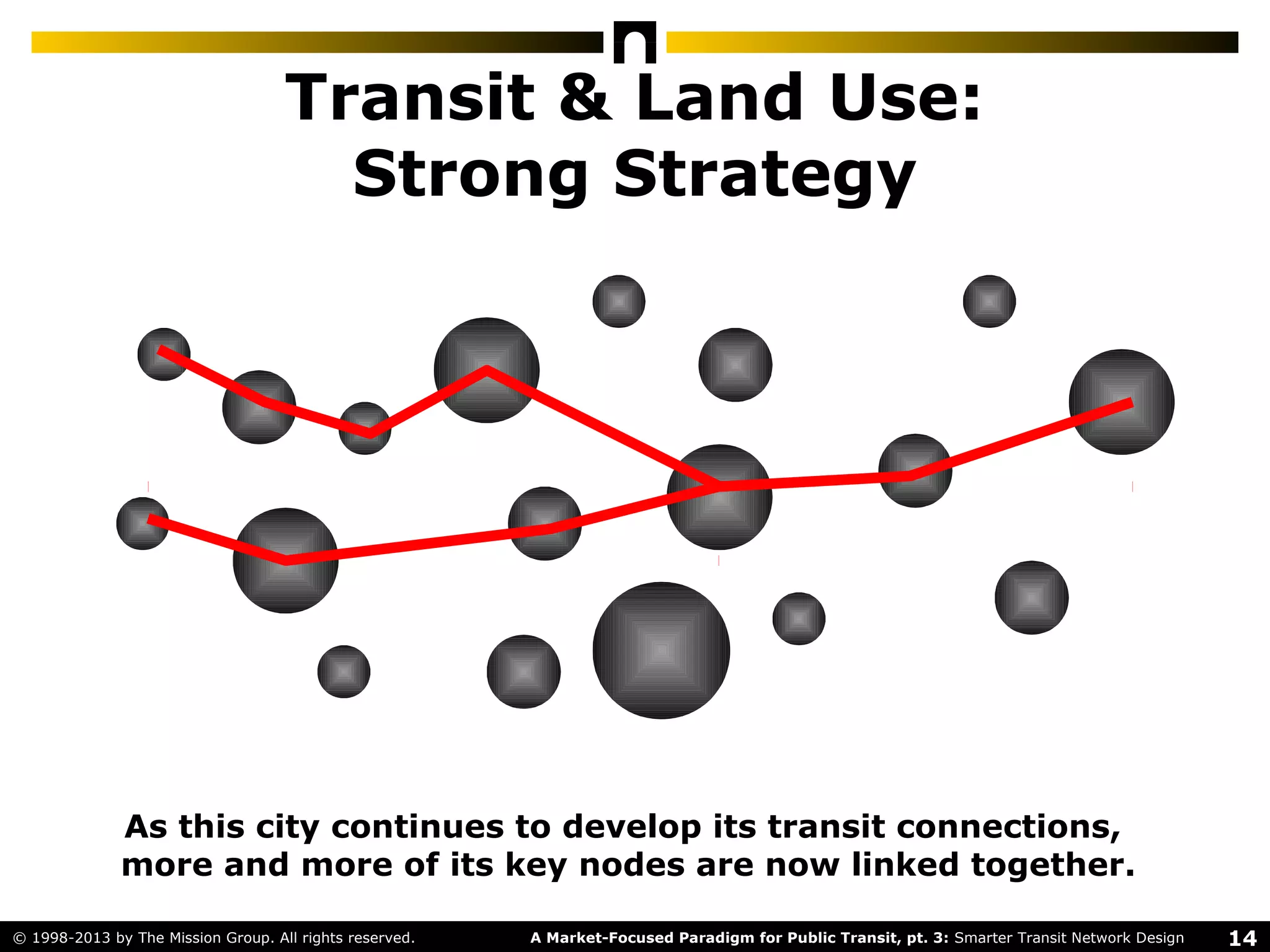 Transit & Land Use:
Strong Strategy

As this city continues to develop its transit connections, more and more of its key nodes are now linked together.

© 1998-2013 by The Mission Group. All rights reserved.

A Market-Focused Paradigm for Public Transit, pt. 3: Smarter Transit Network Design

14